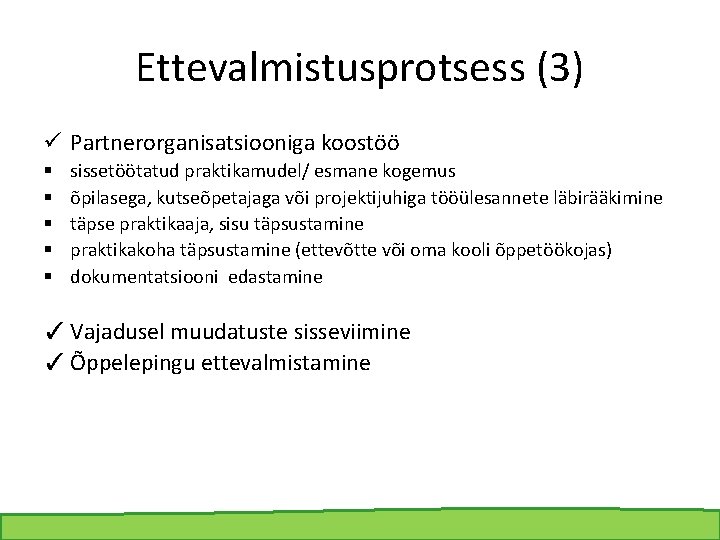 Ettevalmistusprotsess (3)

✓ Partnerorganisatsiooniga koostöö
▪ sissetöötatud praktikamudel/ esmane kogemus
▪ õpilasega, kutseõpetajaga või projektijuhiga tööülesannete läbirääkimine
▪ täpse praktikaaja, sisu täpsustamine
▪ praktikakoha täpsustamine (ettevõtte või oma kooli õppetöökojas)
▪ dokumentatsiooni edastamine

✓ Vajadusel muudatuste sisseviimine
✓ Õppelepingu ettevalmistamine